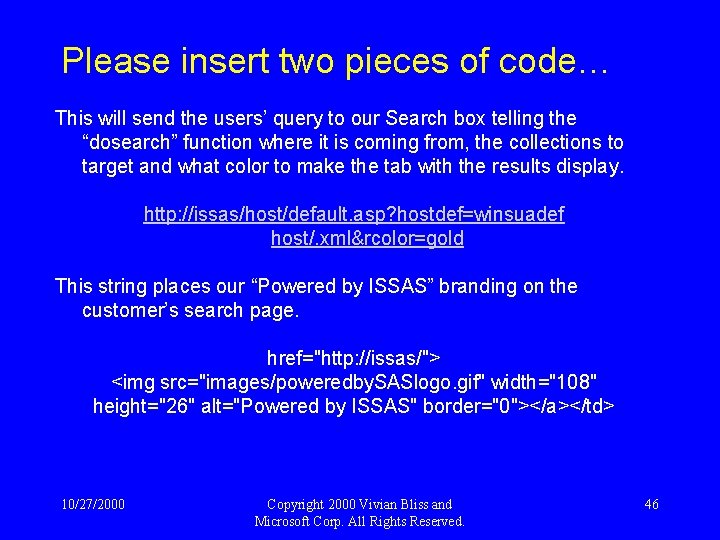 Please insert two pieces of code…

This will send the users' query to our Search box telling the "dosearch" function where it is coming from, the collections to target and what color to make the tab with the results display.

http://issas/host/default.asp?hostdef=winsuadef host/.xml&rcolor=gold

This string places our "Powered by ISSAS" branding on the customer's search page.

href="http://issas/">
<img src="images/poweredbySASlogo.gif" width="108" height="26" alt="Powered by ISSAS" border="0"></a></td>

10/27/2000

Copyright 2000 Vivian Bliss and Microsoft Corp. All Rights Reserved.

46